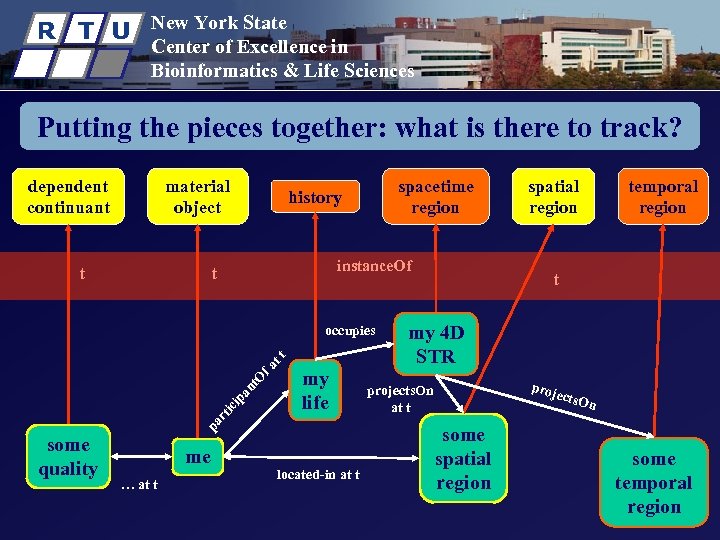 R T U

New York State
Center of Excellence in
Bioinformatics & Life Sciences

Putting the pieces together: what is there to track?

dependent continuant

material object

history

spacetime region

spatial region

temporal region

t

t

instanceOf

t

occupies

my 4D STR

participantOf at t

my life

projectsOn at t

projectsOn

some quality

me

some spatial region

some temporal region

… at t

located-in at t